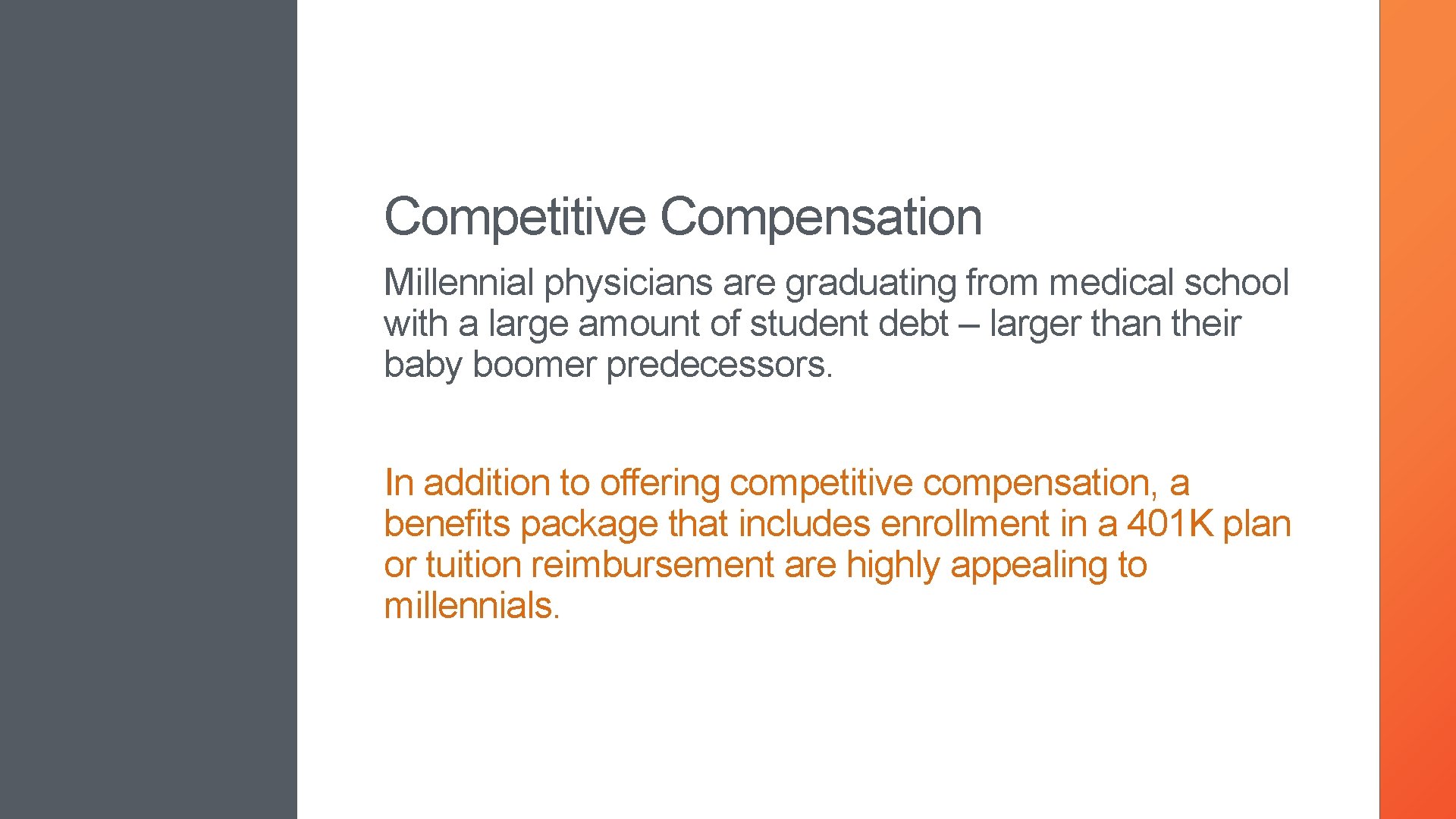 Competitive Compensation

Millennial physicians are graduating from medical school with a large amount of student debt – larger than their baby boomer predecessors.

In addition to offering competitive compensation, a benefits package that includes enrollment in a 401K plan or tuition reimbursement are highly appealing to millennials.